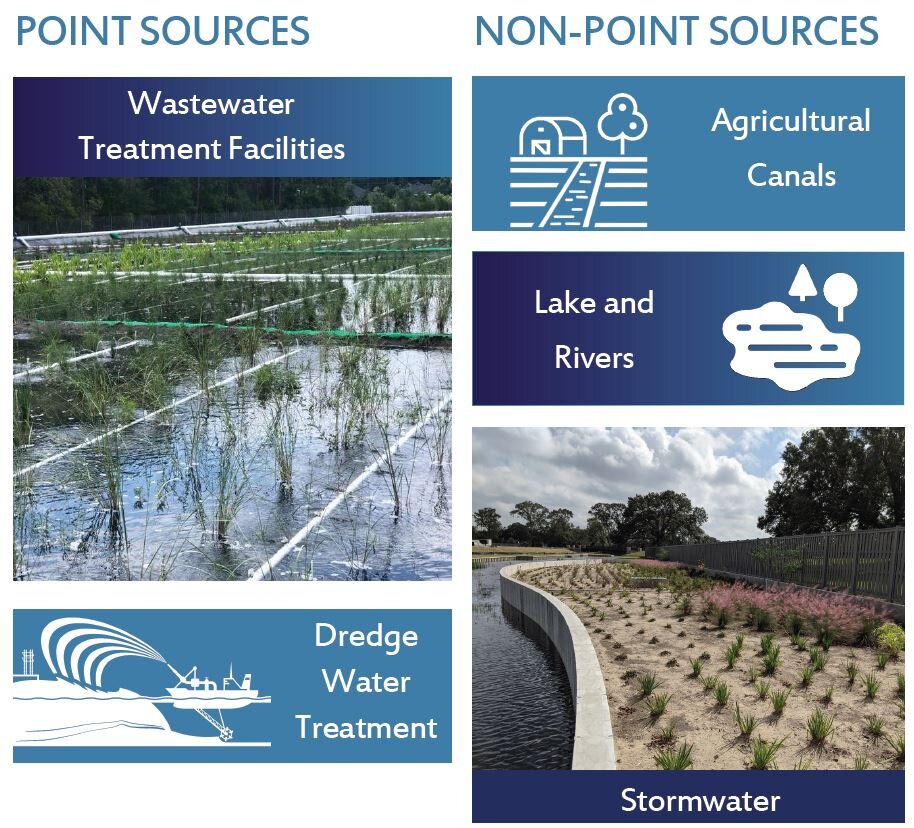 POINT SOURCES

Wastewater Treatment Facilities

Dredge Water Treatment

NON-POINT SOURCES

Agricultural Canals

Lake and Rivers

Stormwater